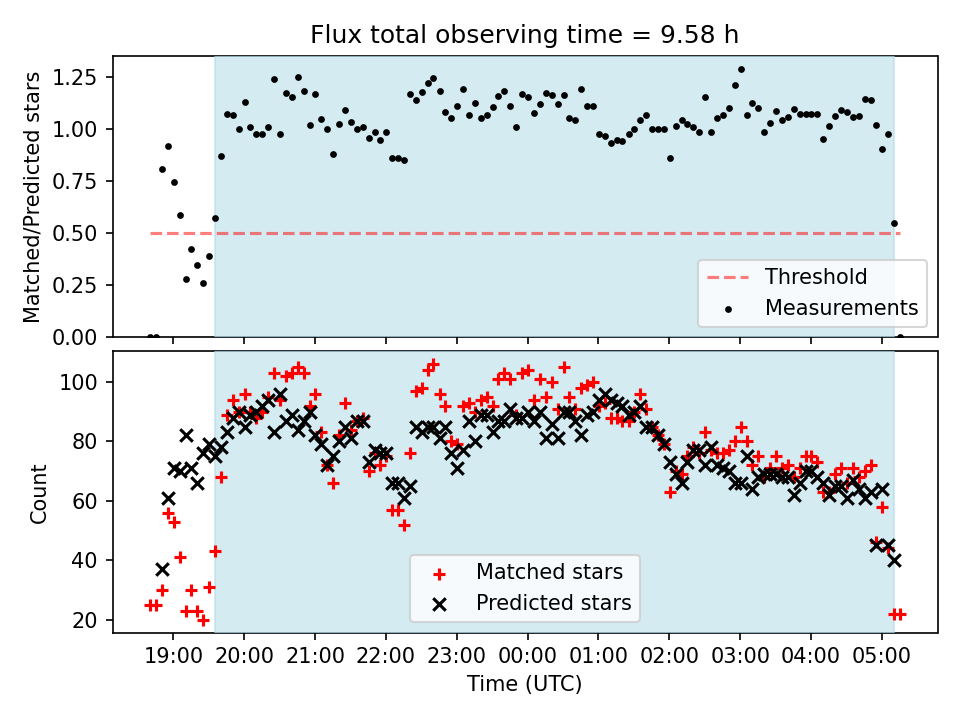 Flux total observing time = 9.58 h

Matched/Predicted stars

1.25
1.00
0.75
0.50
0.25
0.00

Threshold
Measurements

Count

100
80
60
40
20

Matched stars
Predicted stars

19:00 20:00 21:00 22:00 23:00 00:00 01:00 02:00 03:00 04:00 05:00

Time (UTC)